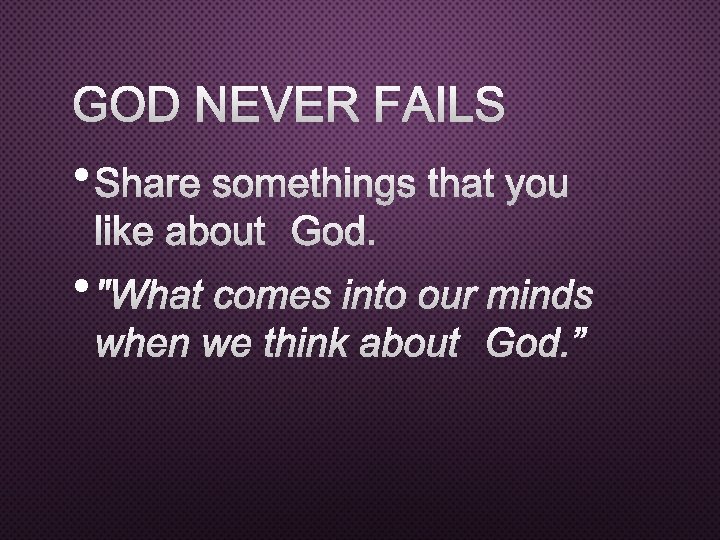 GOD NEVER FAILS

• Share somethings that you like about God.

• "What comes into our minds when we think about God.”